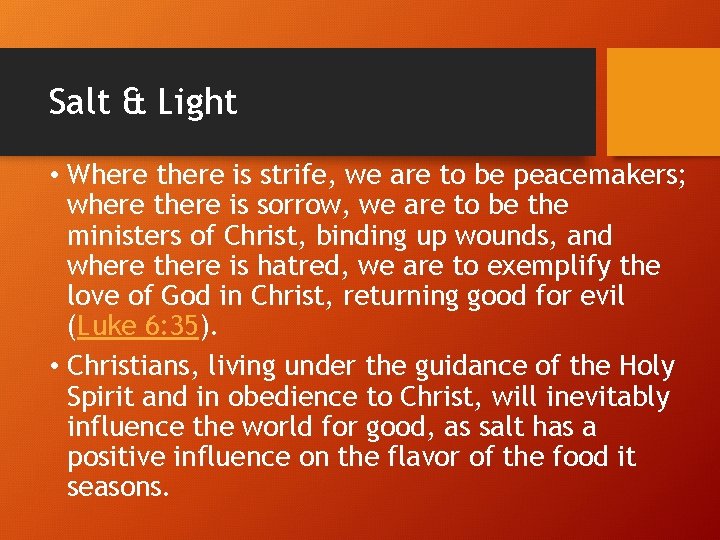 Salt & Light

• Where there is strife, we are to be peacemakers; where there is sorrow, we are to be the ministers of Christ, binding up wounds, and where there is hatred, we are to exemplify the love of God in Christ, returning good for evil (Luke 6:35).

• Christians, living under the guidance of the Holy Spirit and in obedience to Christ, will inevitably influence the world for good, as salt has a positive influence on the flavor of the food it seasons.